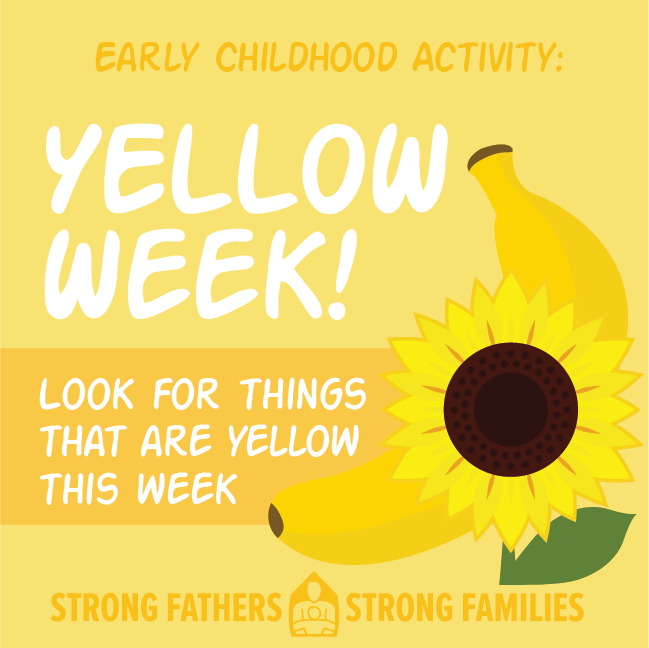 EARLY CHILDHOOD ACTIVITY:

YELLOW WEEK!

LOOK FOR THINGS THAT ARE YELLOW THIS WEEK

STRONG FATHERS STRONG FAMILIES